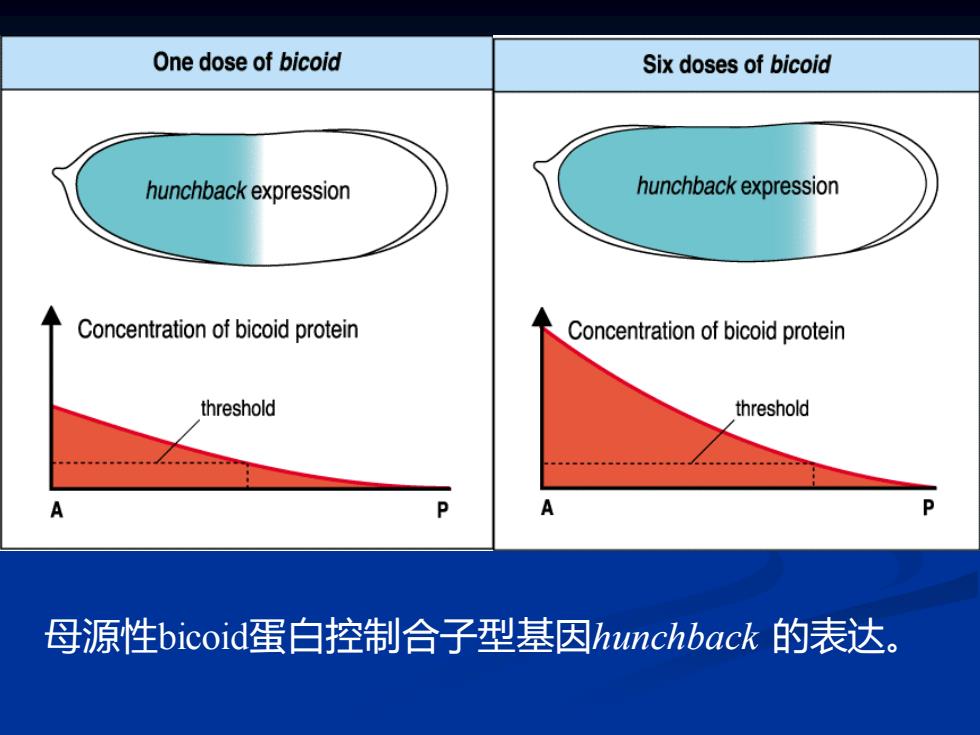 One dose of bicoid

hunchback expression

Concentration of bicoid protein

threshold

A

P

Six doses of bicoid

hunchback expression

Concentration of bicoid protein

threshold

A

P

母源性bicoid蛋白控制合子型基因hunchback 的表达。